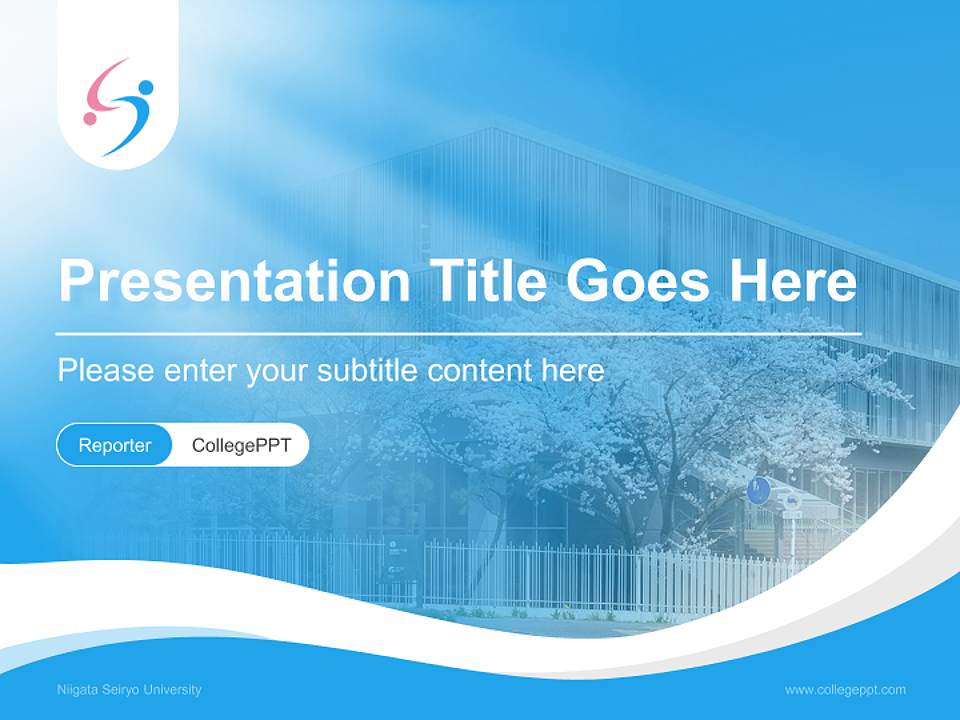 Presentation Title Goes Here

Please enter your subtitle content here

Reporter CollegePPT

Niigata Seiryo University

www.collegeppt.com